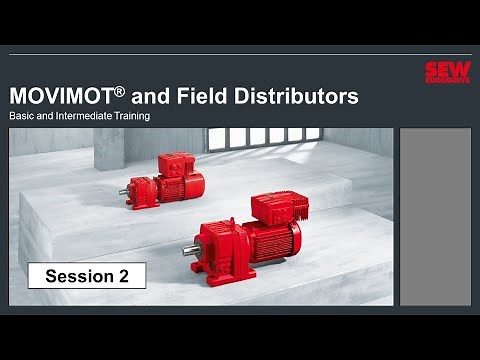 SEW EURODRIVE

MOVIMOT® and Field Distributors

Basic and Intermediate Training

Session 2